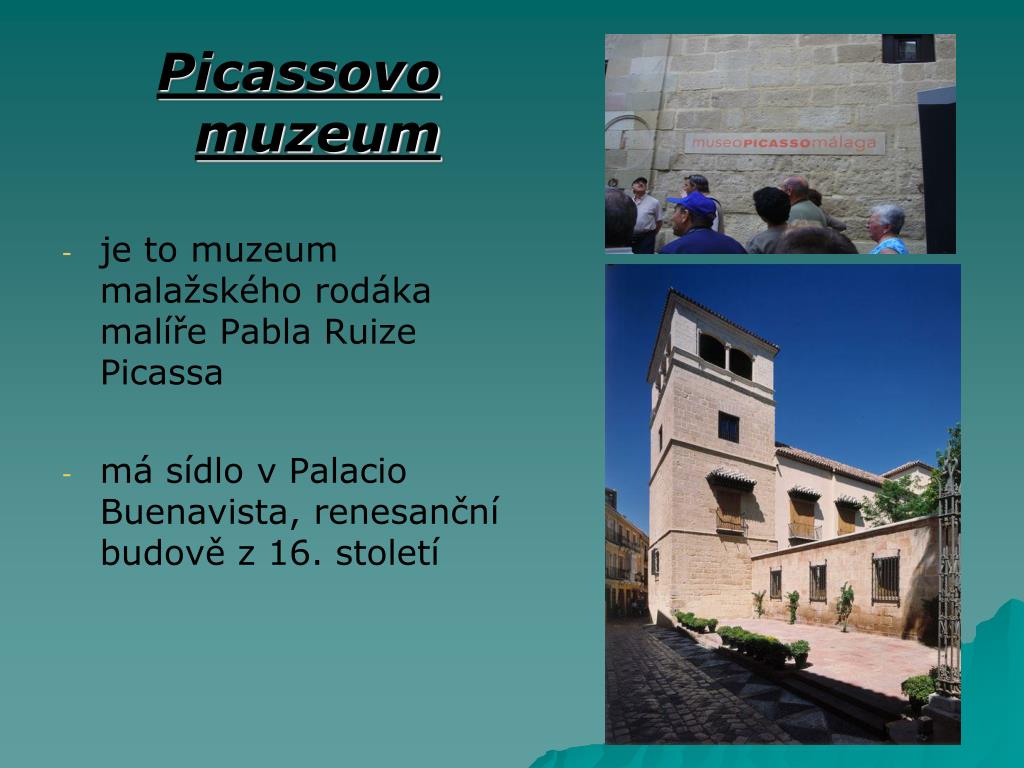 Picassovo muzeum

- je to muzeum malažského rodáka malíře Pabla Ruize Picassa

- má sídlo v Palacio Buenavista, renesanční budově z 16. století

museoPICASSOmálaga